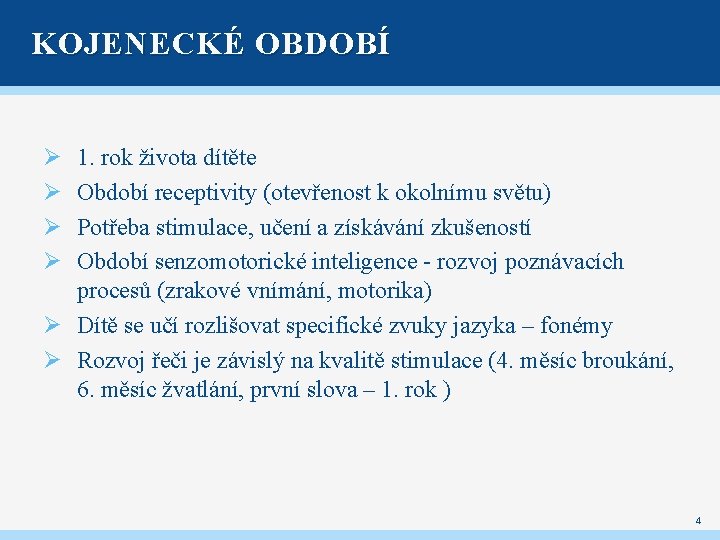 KOJENECKÉ OBDOBÍ

➢ 1. rok života dítěte
➢ Období receptivity (otevřenost k okolnímu světu)
➢ Potřeba stimulace, učení a získávání zkušeností
➢ Období senzomotorické inteligence - rozvoj poznávacích procesů (zrakové vnímání, motorika)
➢ Dítě se učí rozlišovat specifické zvuky jazyka – fonémy
➢ Rozvoj řeči je závislý na kvalitě stimulace (4. měsíc broukání, 6. měsíc žvatlání, první slova – 1. rok )

4